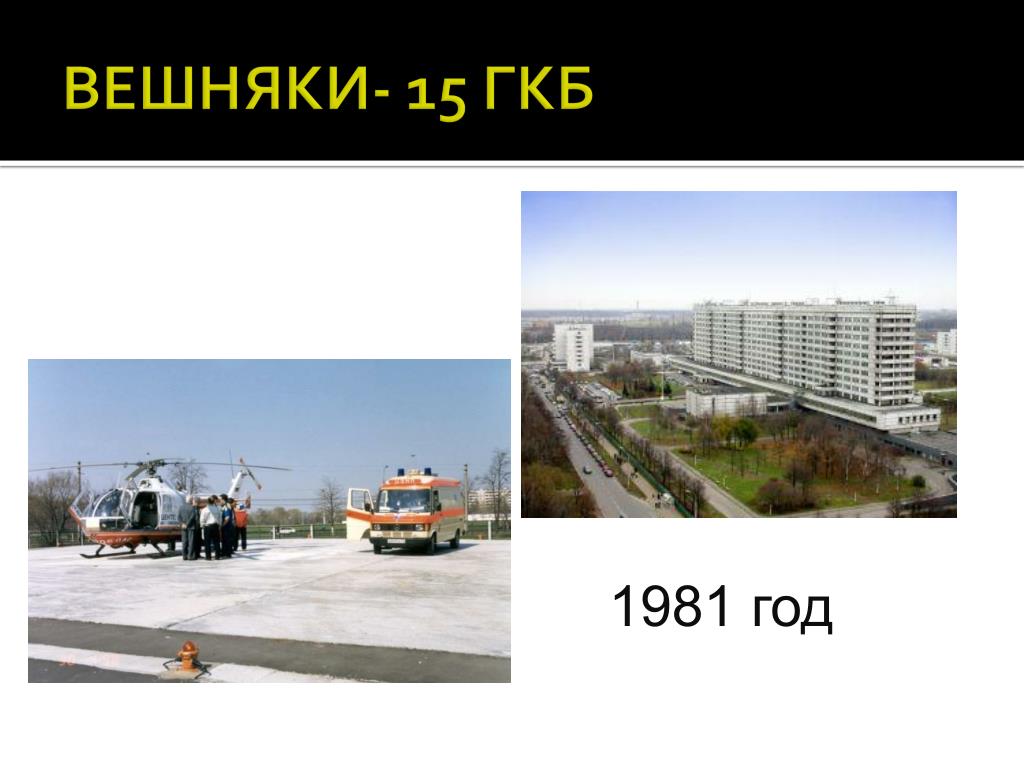 ВЕШНЯКИ- 15 ГКБ

1981 год